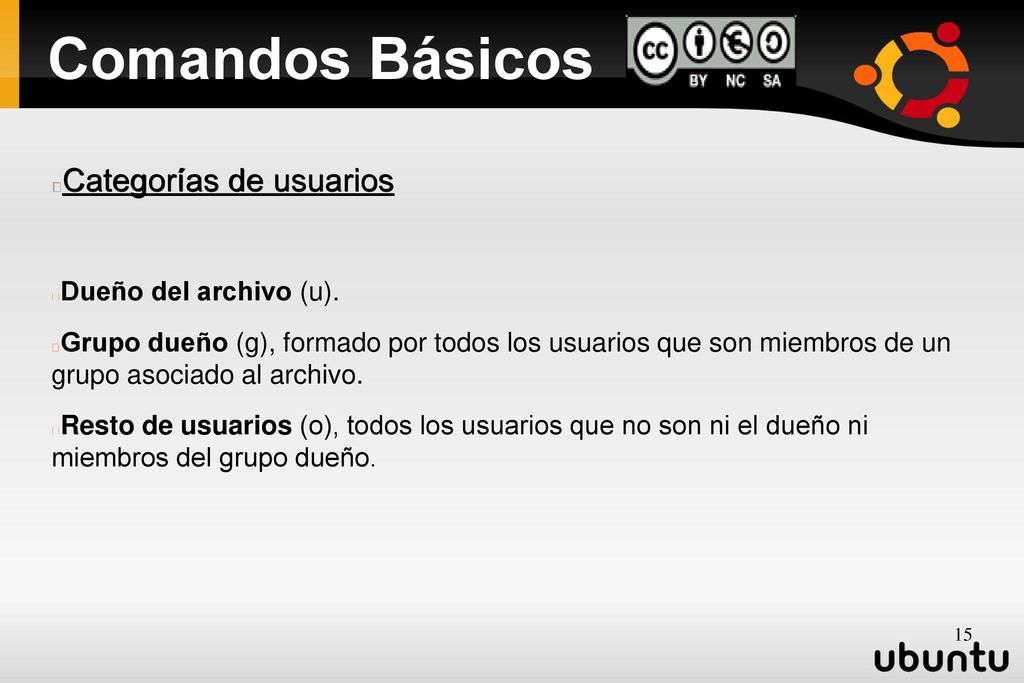 Comandos Básicos

BY NC SA

Categorías de usuarios

Dueño del archivo (u).

Grupo dueño (g), formado por todos los usuarios que son miembros de un grupo asociado al archivo.

Resto de usuarios (o), todos los usuarios que no son ni el dueño ni miembros del grupo dueño.

15

ubuntu